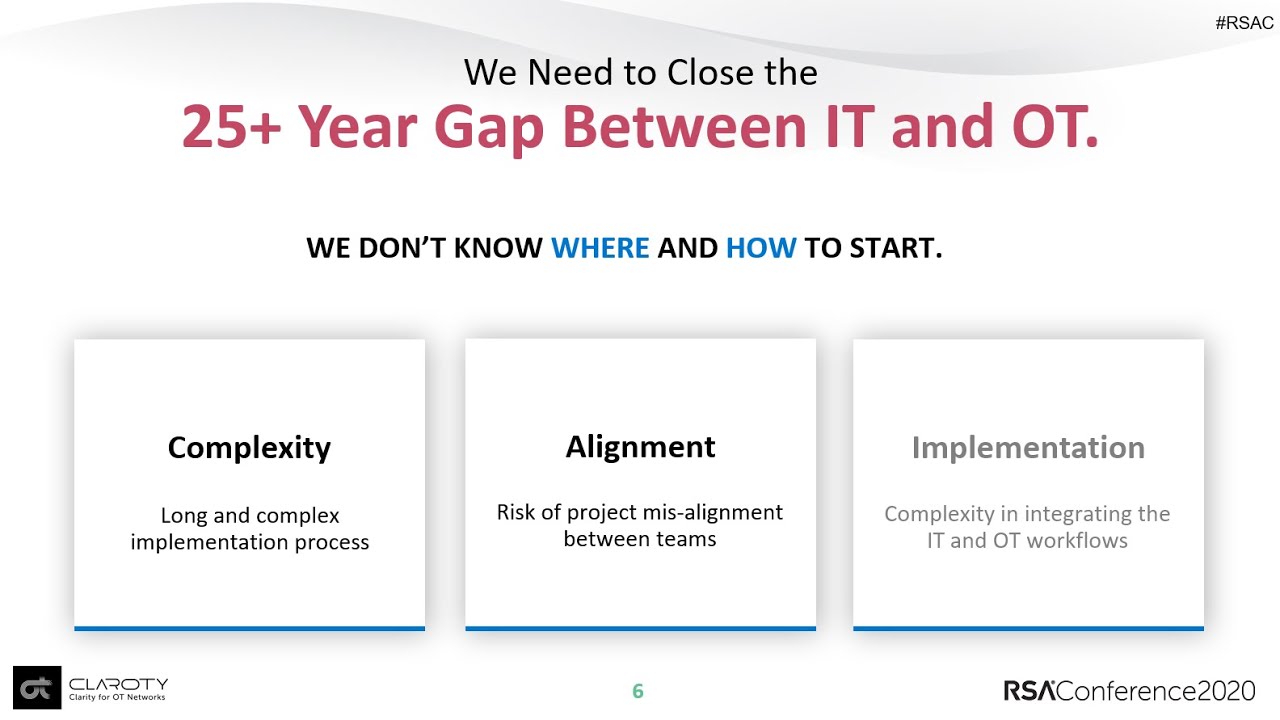 #RSAC

We Need to Close the

25+ Year Gap Between IT and OT.

WE DON'T KNOW WHERE AND HOW TO START.

Complexity

Long and complex implementation process

Alignment

Risk of project mis-alignment between teams

Implementation

Complexity in integrating the IT and OT workflows

CLAROTY
Clarity for OT Networks

6

RSAConference2020